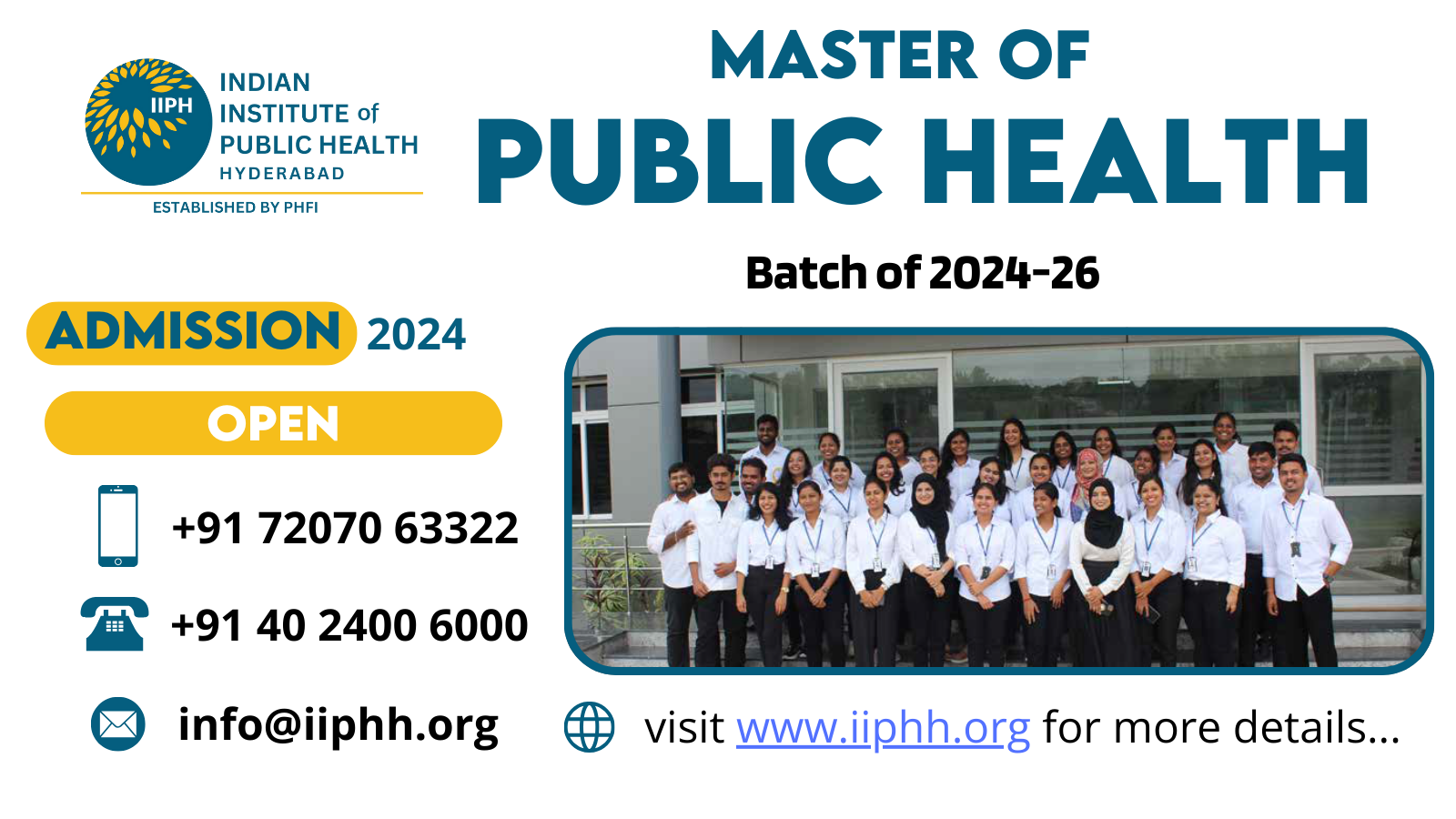 IIPH
INDIAN INSTITUTE of PUBLIC HEALTH
HYDERABAD
ESTABLISHED BY PHFI

MASTER OF
PUBLIC HEALTH

Batch of 2024-26

ADMISSION 2024

OPEN

+91 72070 63322

+91 40 2400 6000

info@iiphh.org

visit www.iiphh.org for more details...